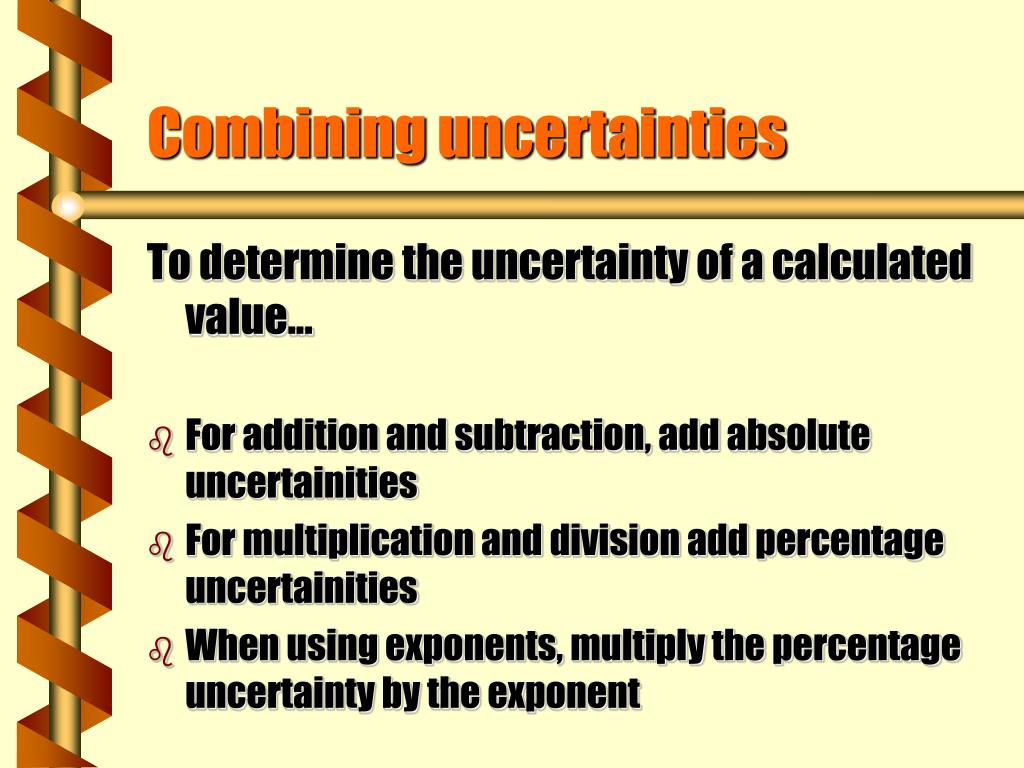 Combining uncertainties

To determine the uncertainty of a calculated value…

- For addition and subtraction, add absolute uncertainities
- For multiplication and division add percentage uncertainities
- When using exponents, multiply the percentage uncertainty by the exponent